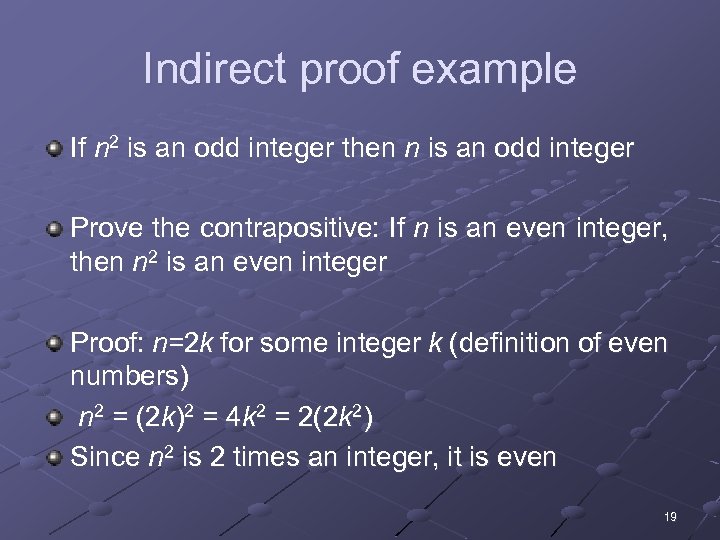 Indirect proof example

If $n^2$ is an odd integer then $n$ is an odd integer

Prove the contrapositive: If $n$ is an even integer, then $n^2$ is an even integer

Proof: $n=2k$ for some integer $k$ (definition of even numbers)

$n^2 = (2k)^2 = 4k^2 = 2(2k^2)$

Since $n^2$ is 2 times an integer, it is even

19